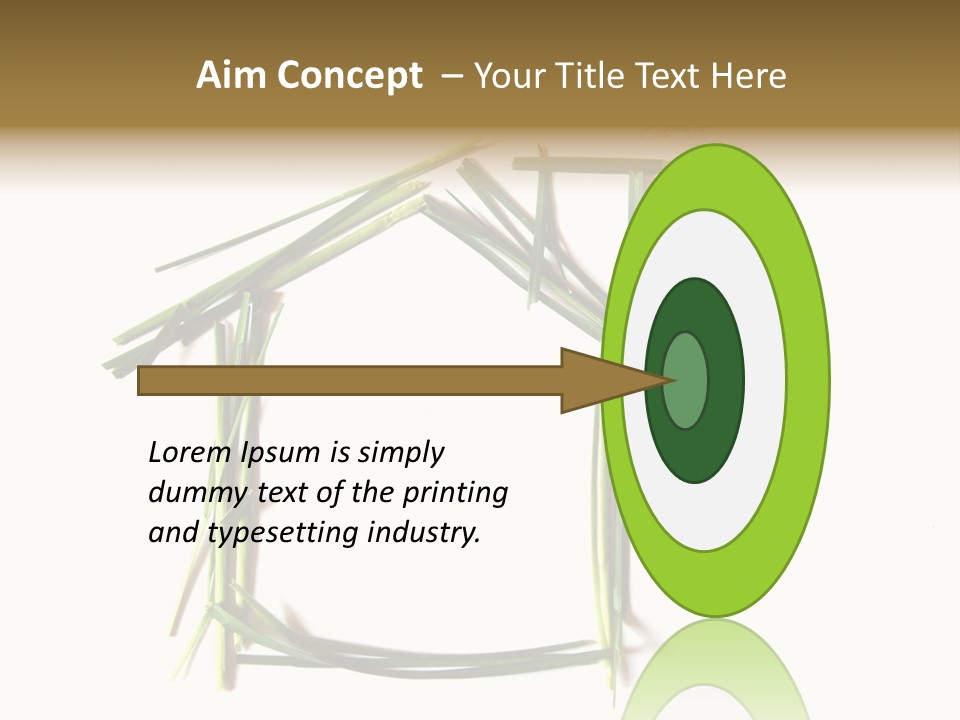 Aim Concept – Your Title Text Here

Lorem Ipsum is simply dummy text of the printing and typesetting industry.